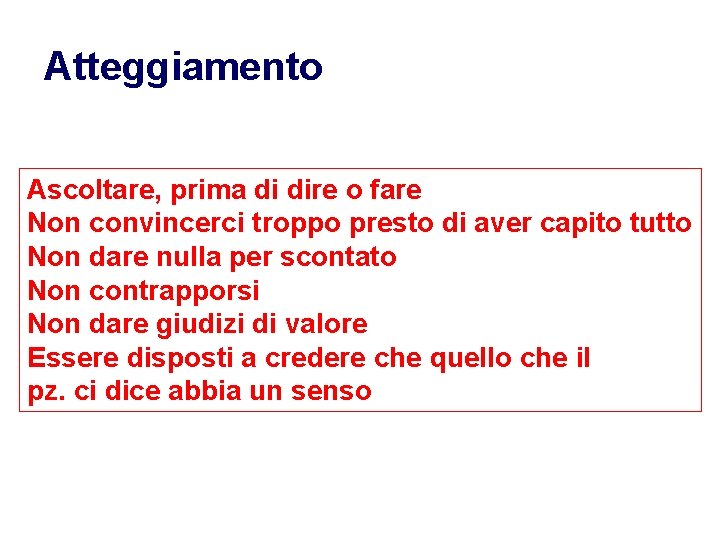 Atteggiamento

Ascoltare, prima di dire o fare
Non convincerci troppo presto di aver capito tutto
Non dare nulla per scontato
Non contrapporsi
Non dare giudizi di valore
Essere disposti a credere che quello che il pz. ci dice abbia un senso